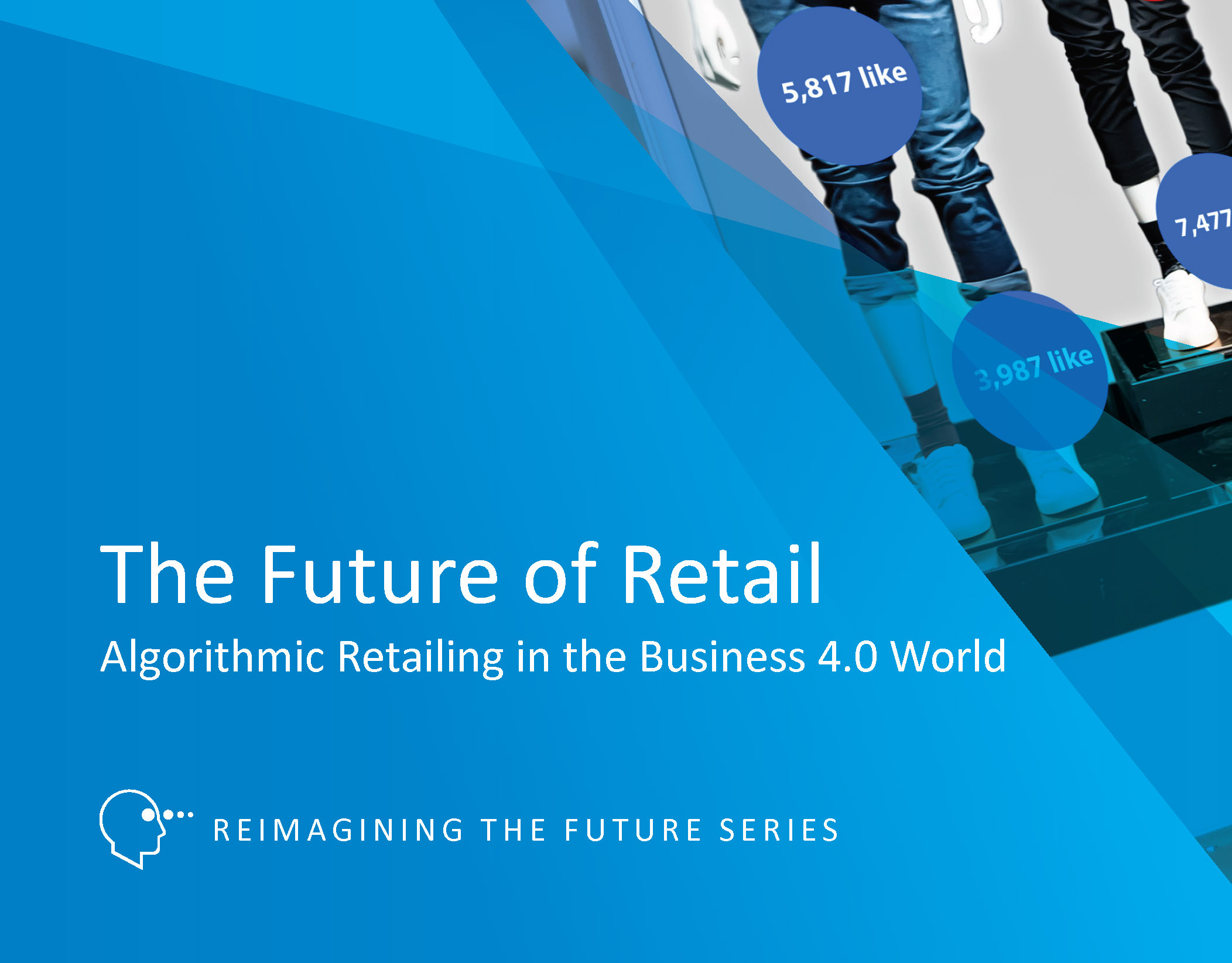 5,817 like

7,477

3,987 like

The Future of Retail

Algorithmic Retailing in the Business 4.0 World

REIMAGINING THE FUTURE SERIES